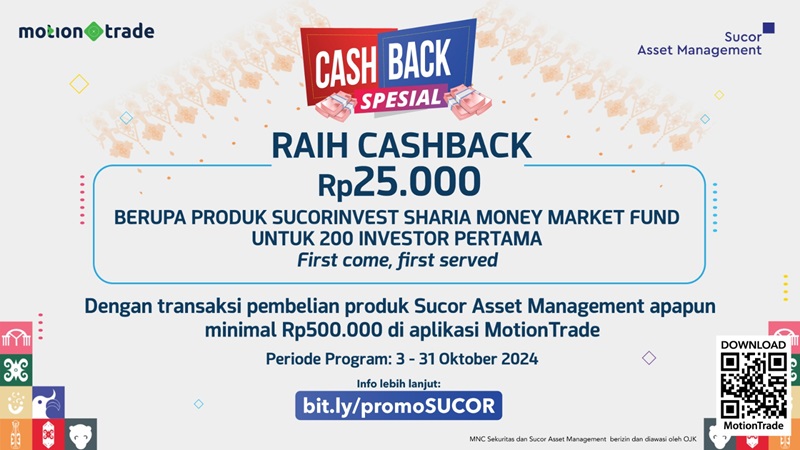 motion trade

Sucor Asset Management

CASH BACK SPESIAL

RAIH CASHBACK Rp25.000

BERUPA PRODUK SUCORINVEST SHARIA MONEY MARKET FUND UNTUK 200 INVESTOR PERTAMA

First come, first served

Dengan transaksi pembelian produk Sucor Asset Management apapun minimal Rp500.000 di aplikasi MotionTrade

Periode Program: 3 - 31 Oktober 2024

Info lebih lanjut:

bit.ly/promoSUCOR

DOWNLOAD

MotionTrade

MNC Sekuritas dan Sucor Asset Management berizin dan diawasi oleh OJK